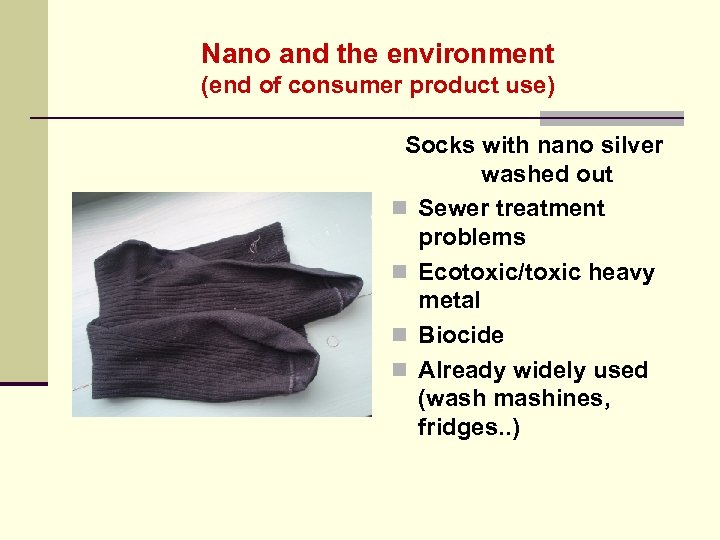 Nano and the environment
(end of consumer product use)

Socks with nano silver washed out

- Sewer treatment problems
- Ecotoxic/toxic heavy metal
- Biocide
- Already widely used (wash mashines, fridges..)